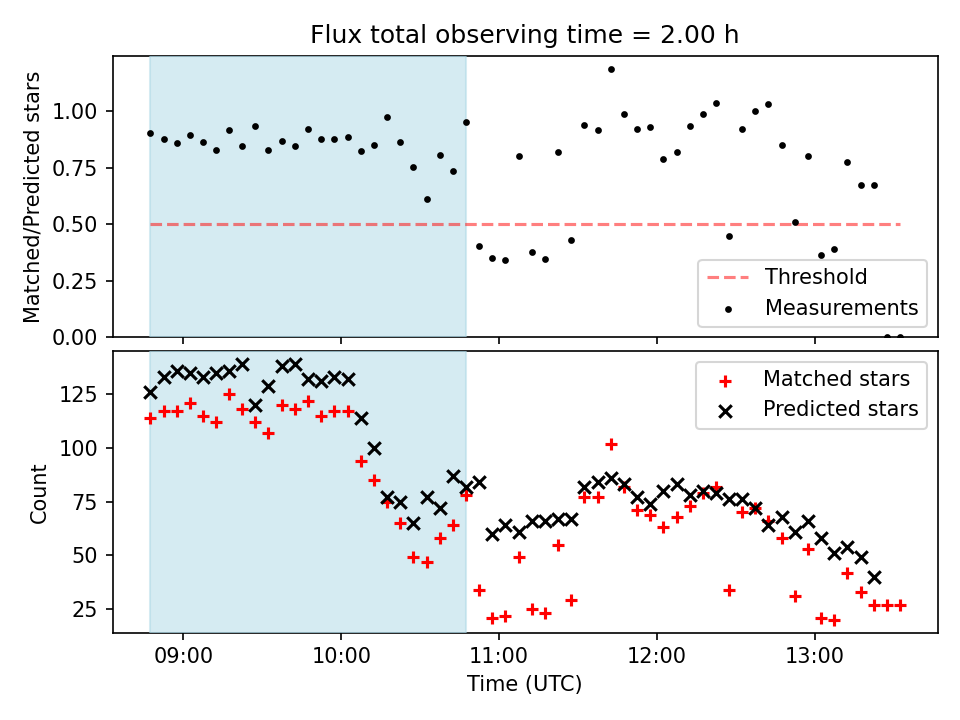 Flux total observing time = 2.00 h

Matched/Predicted stars

1.00
0.75
0.50
0.25
0.00

Threshold
Measurements

Count

125
100
75
50
25

Matched stars
Predicted stars

09:00
10:00
11:00
12:00
13:00

Time (UTC)